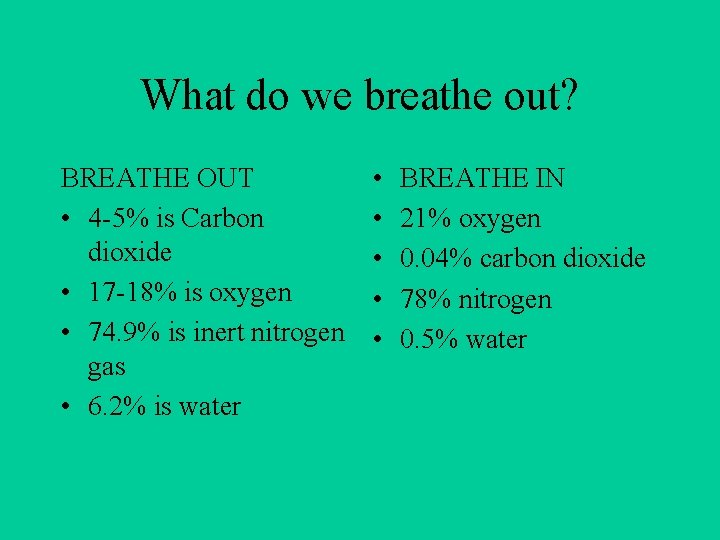 What do we breathe out?

BREATHE OUT
• 4-5% is Carbon dioxide
• 17-18% is oxygen
• 74.9% is inert nitrogen gas
• 6.2% is water

• BREATHE IN
• 21% oxygen
• 0.04% carbon dioxide
• 78% nitrogen
• 0.5% water